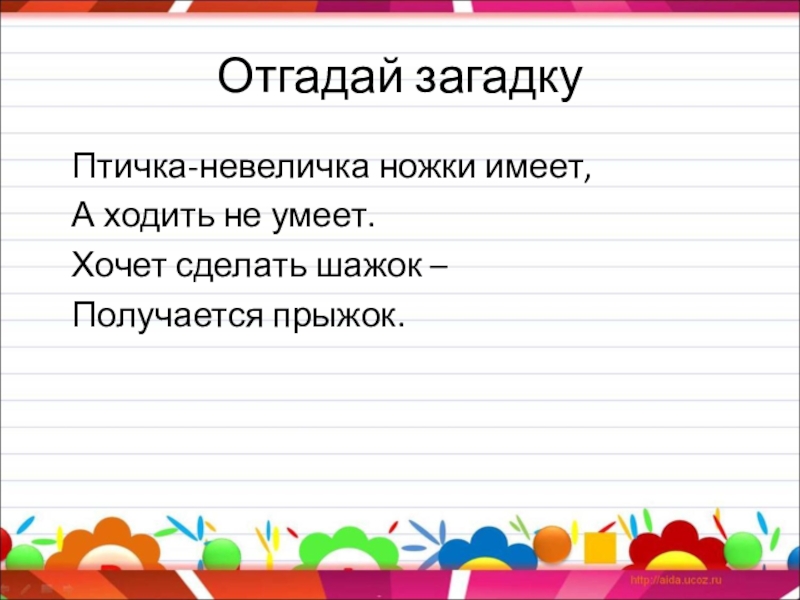 Отгадай загадку

Птичка-невеличка ножки имеет,
А ходить не умеет.
Хочет сделать шажок –
Получается прыжок.

http://aida.ucoz.ru